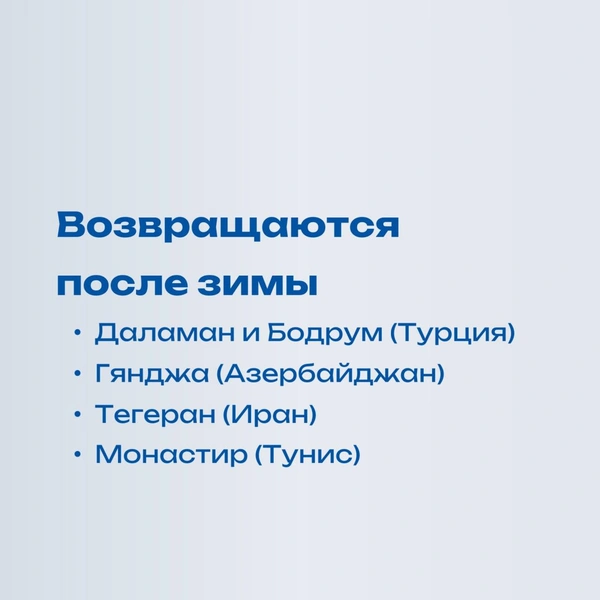 Возвращаются после зимы

• Даламан и Бодрум (Турция)
• Гянджа (Азербайджан)
• Тегеран (Иран)
• Монастир (Тунис)